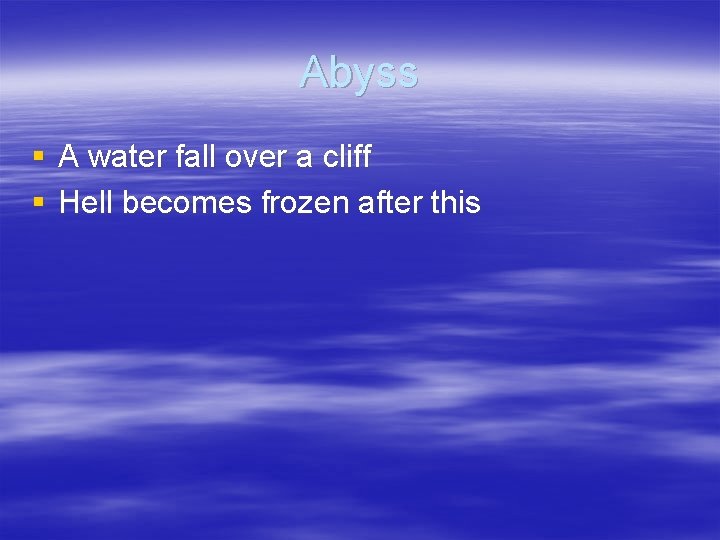 Abyss

• A water fall over a cliff
• Hell becomes frozen after this